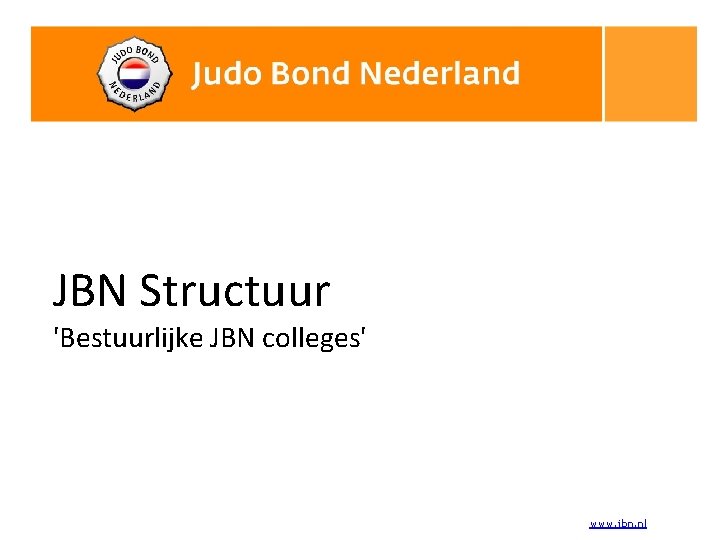 JUDO BOND NEDERLAND

Judo Bond Nederland

JBN Structuur

'Bestuurlijke JBN colleges'

www.jbn.nl